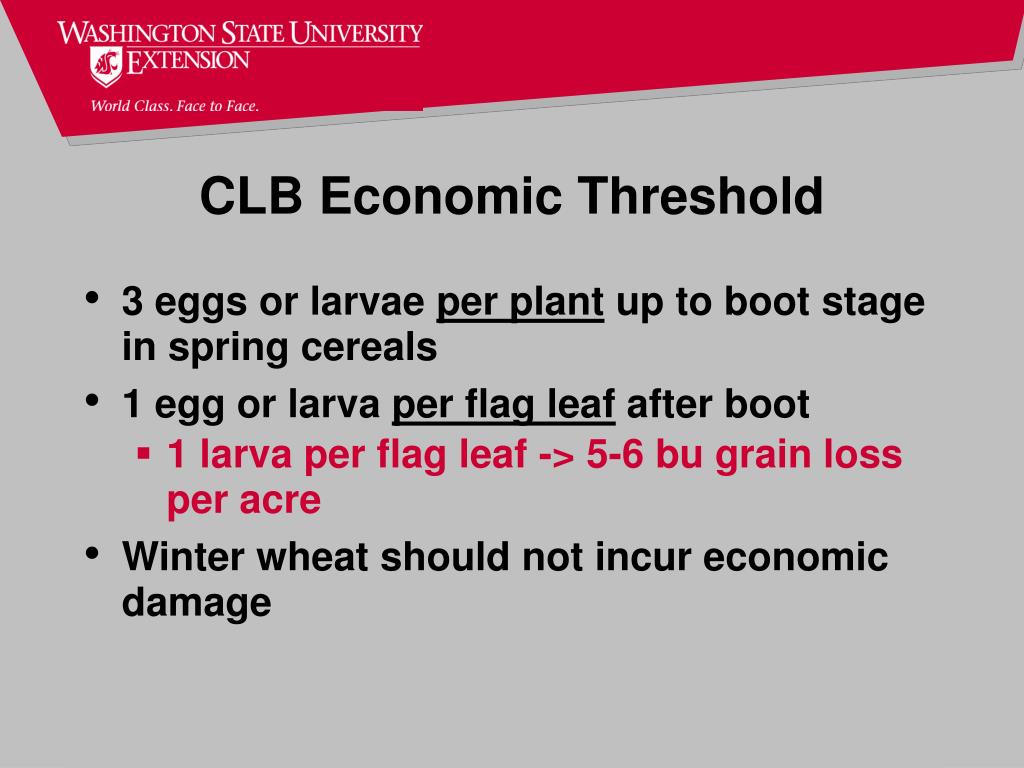 WASHINGTON STATE UNIVERSITY
EXTENSION
World Class. Face to Face.

CLB Economic Threshold

• 3 eggs or larvae per plant up to boot stage in spring cereals
• 1 egg or larva per flag leaf after boot
 ▪ 1 larva per flag leaf -> 5-6 bu grain loss per acre
• Winter wheat should not incur economic damage